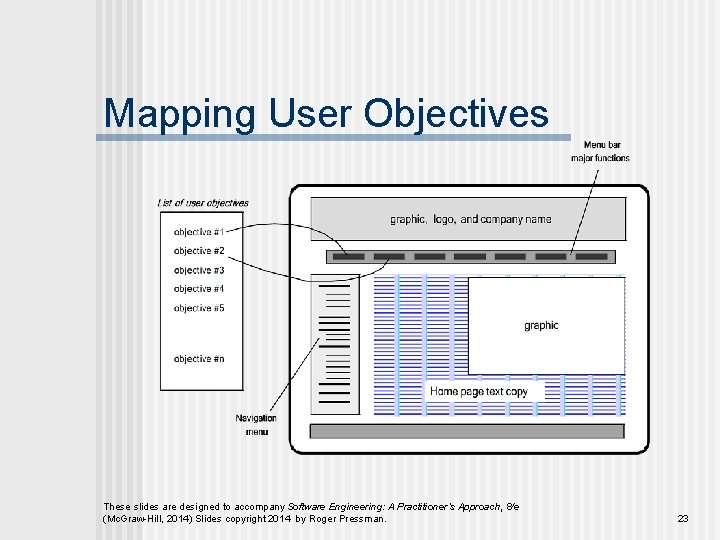 Mapping User Objectives

Menu bar
major functions

List of user objectives

objective #1
objective #2
objective #3
objective #4
objective #5

objective #n

graphic, logo, and company name

graphic

Home page text copy

Navigation
menu

These slides are designed to accompany Software Engineering: A Practitioner's Approach, 8/e (McGraw-Hill, 2014) Slides copyright 2014 by Roger Pressman.

23